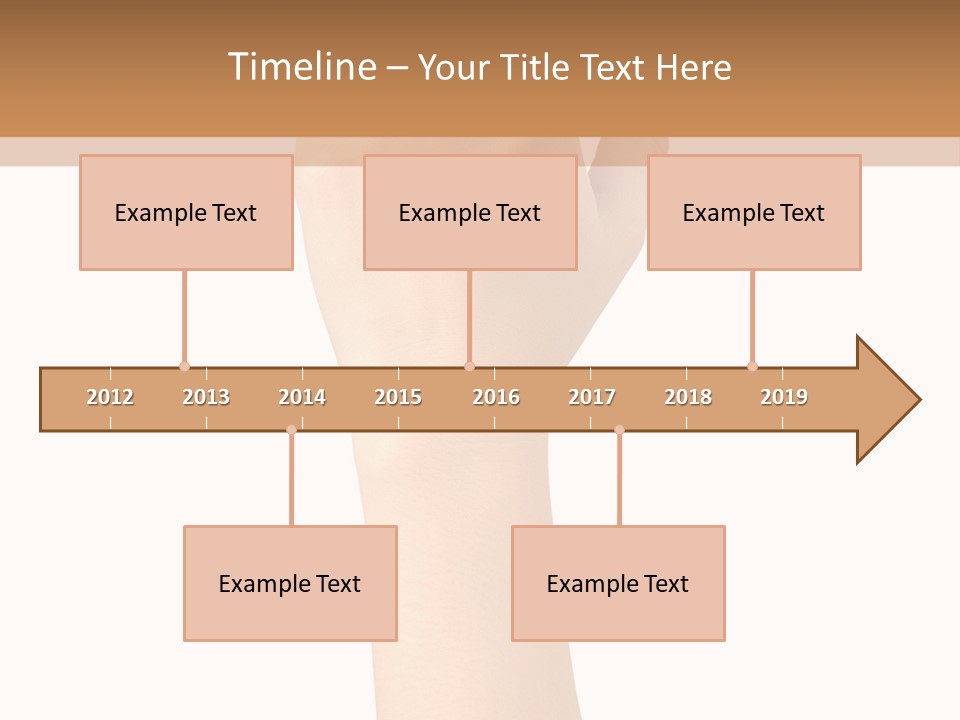 Timeline – Your Title Text Here

Example Text

Example Text

Example Text

2012 2013 2014 2015 2016 2017 2018 2019

Example Text

Example Text